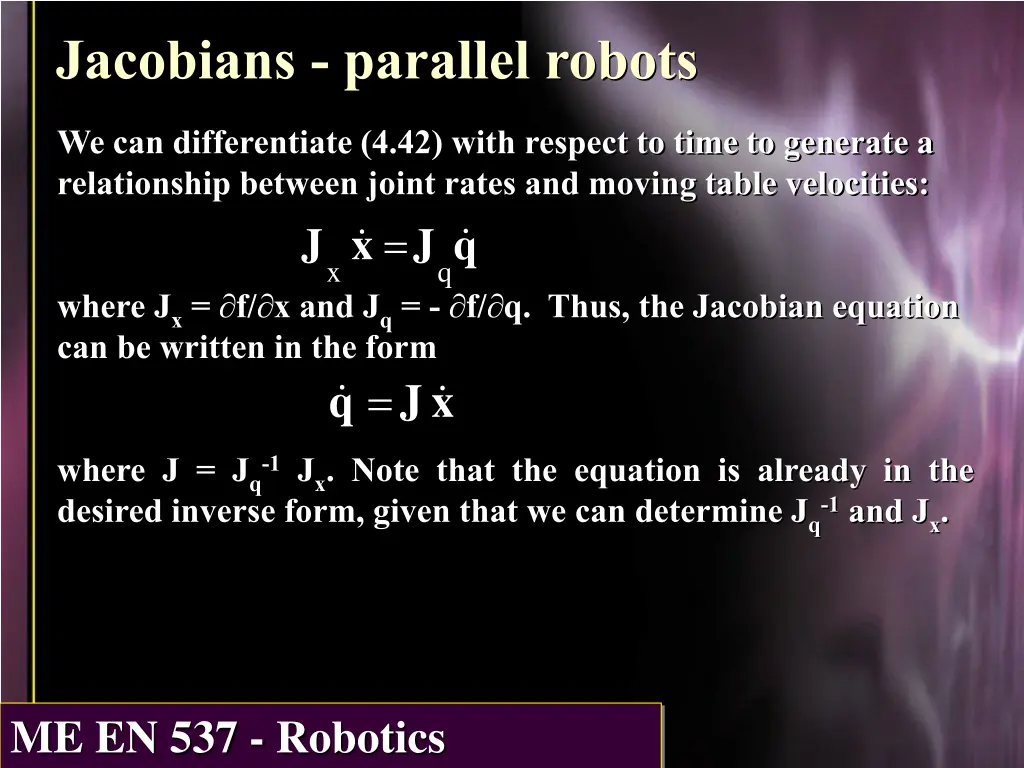 Jacobians - parallel robots

We can differentiate (4.42) with respect to time to generate a relationship between joint rates and moving table velocities:

$J_x \dot{x} = J_q \dot{q}$

where $J_x = \partial f/\partial x$ and $J_q = -\partial f/\partial q$. Thus, the Jacobian equation can be written in the form

$\dot{q} = J \dot{x}$

where $J = J_q^{-1} J_x$. Note that the equation is already in the desired inverse form, given that we can determine $J_q^{-1}$ and $J_x$.

ME EN 537 - Robotics